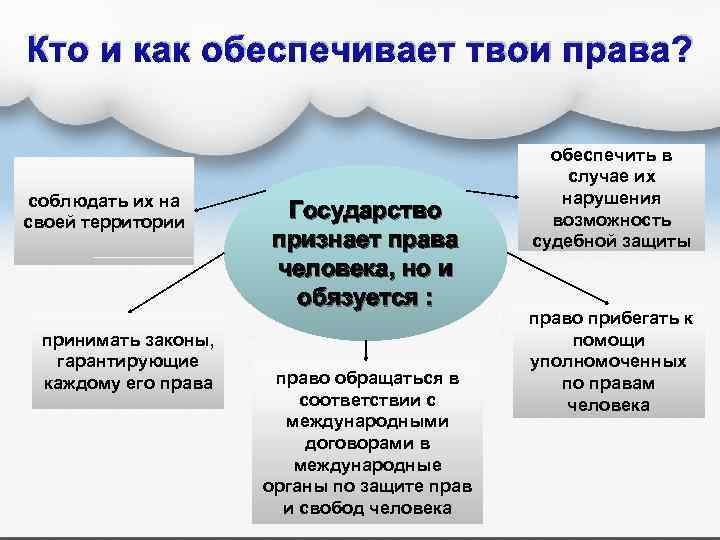 Кто и как обеспечивает твои права?

Государство признает права человека, но и обязуется :

соблюдать их на своей территории

обеспечить в случае их нарушения возможность судебной защиты

принимать законы, гарантирующие каждому его права

право обращаться в соответствии с международными договорами в международные органы по защите прав и свобод человека

право прибегать к помощи уполномоченных по правам человека